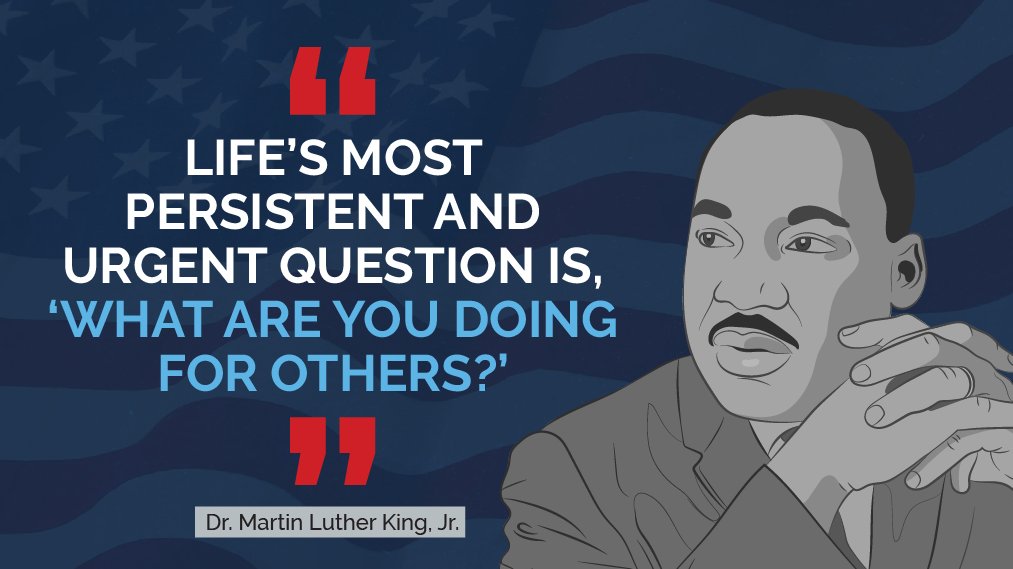 “

LIFE’S MOST PERSISTENT AND URGENT QUESTION IS, ‘WHAT ARE YOU DOING FOR OTHERS?’

”

Dr. Martin Luther King, Jr.